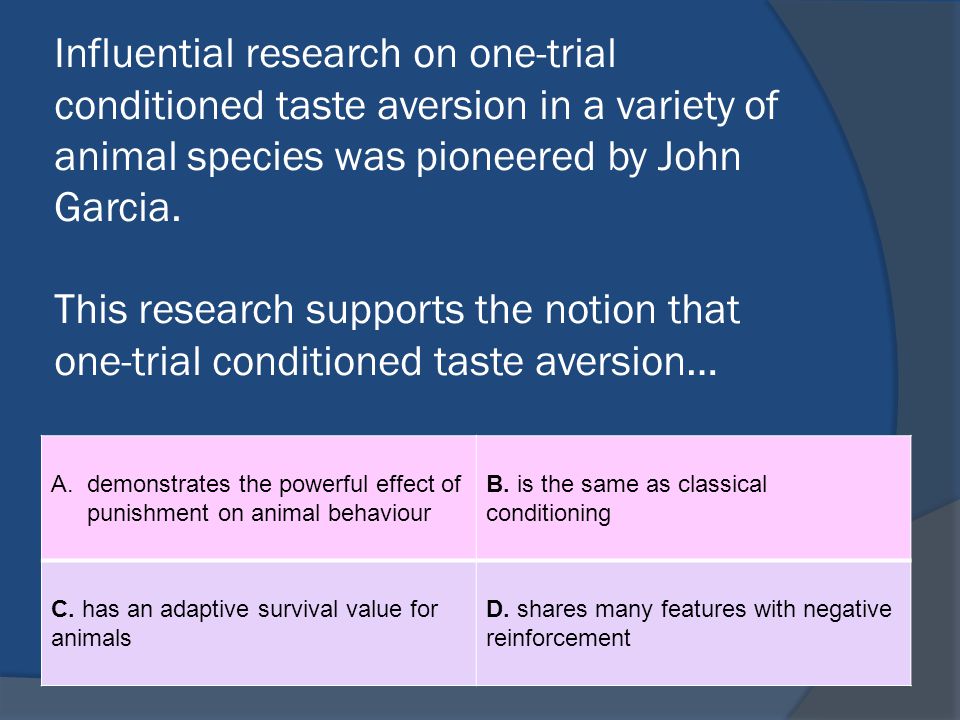 Influential research on one-trial conditioned taste aversion in a variety of animal species was pioneered by John Garcia.

This research supports the notion that one-trial conditioned taste aversion…

| A. demonstrates the powerful effect of punishment on animal behaviour | B. is the same as classical conditioning |
|---|---|
| C. has an adaptive survival value for animals | D. shares many features with negative reinforcement |